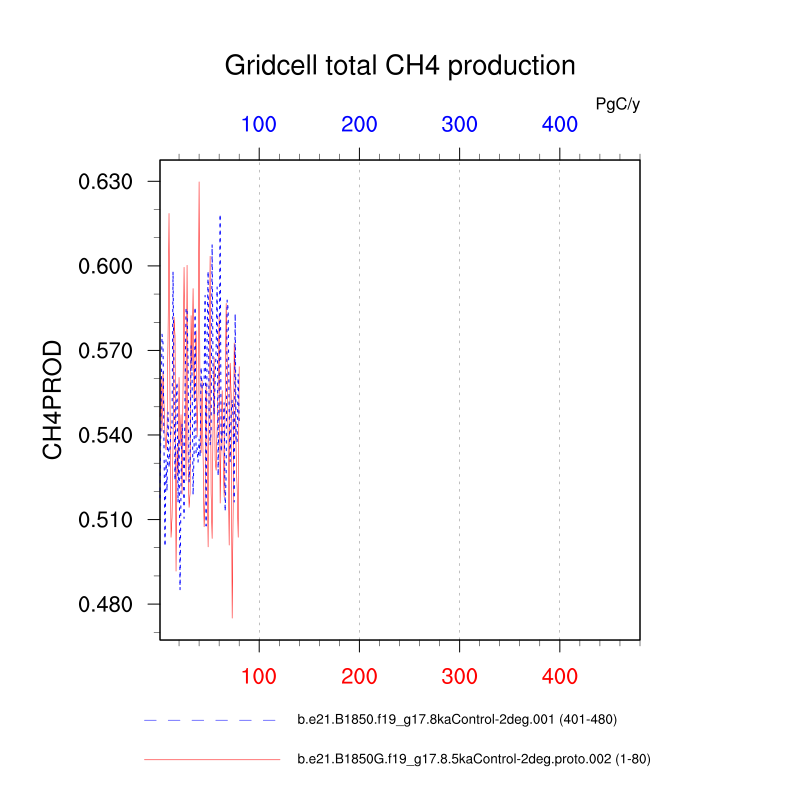 Gridcell total CH4 production

PgC/y

100 200 300 400

CH4PROD

0.630
0.600
0.570
0.540
0.510
0.480

100 200 300 400

b.e21.B1850.f19_g17.8kaControl-2deg.001 (401-480)

b.e21.B1850G.f19_g17.8.5kaControl-2deg.proto.002 (1-80)